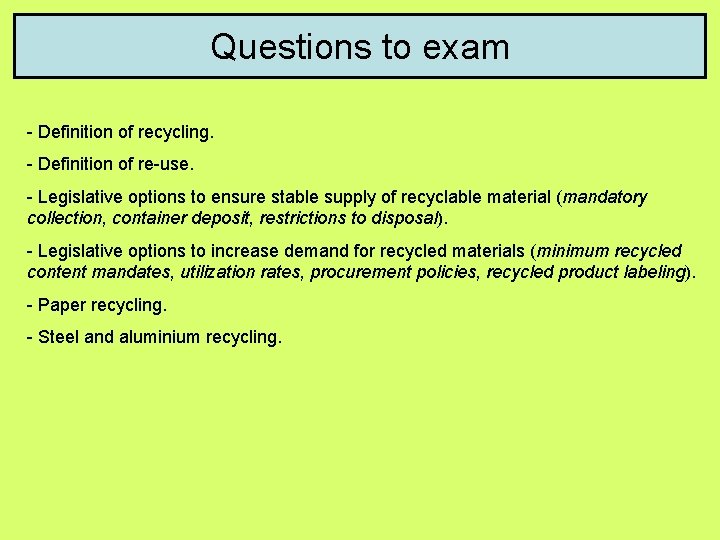 Questions to exam

- Definition of recycling.

- Definition of re-use.

- Legislative options to ensure stable supply of recyclable material (mandatory collection, container deposit, restrictions to disposal).

- Legislative options to increase demand for recycled materials (minimum recycled content mandates, utilization rates, procurement policies, recycled product labeling).

- Paper recycling.

- Steel and aluminium recycling.